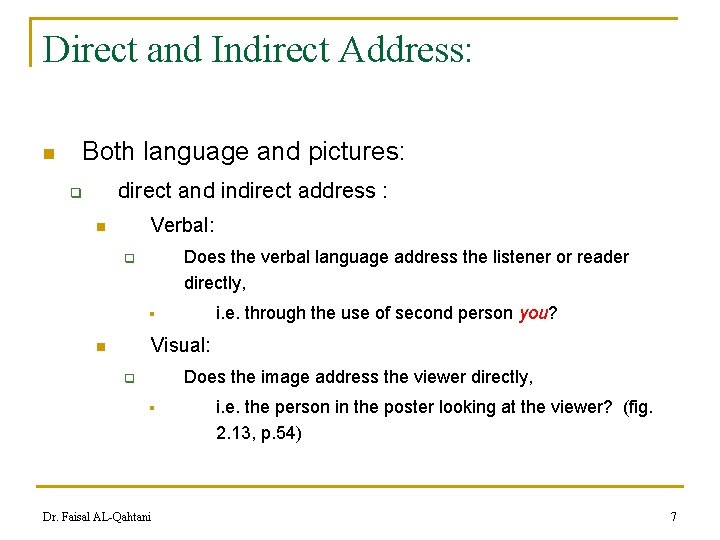 Direct and Indirect Address:

Both language and pictures:

direct and indirect address :

Verbal:

Does the verbal language address the listener or reader directly,

i.e. through the use of second person you?

Visual:

Does the image address the viewer directly,

i.e. the person in the poster looking at the viewer? (fig. 2.13, p.54)

Dr. Faisal AL-Qahtani

7